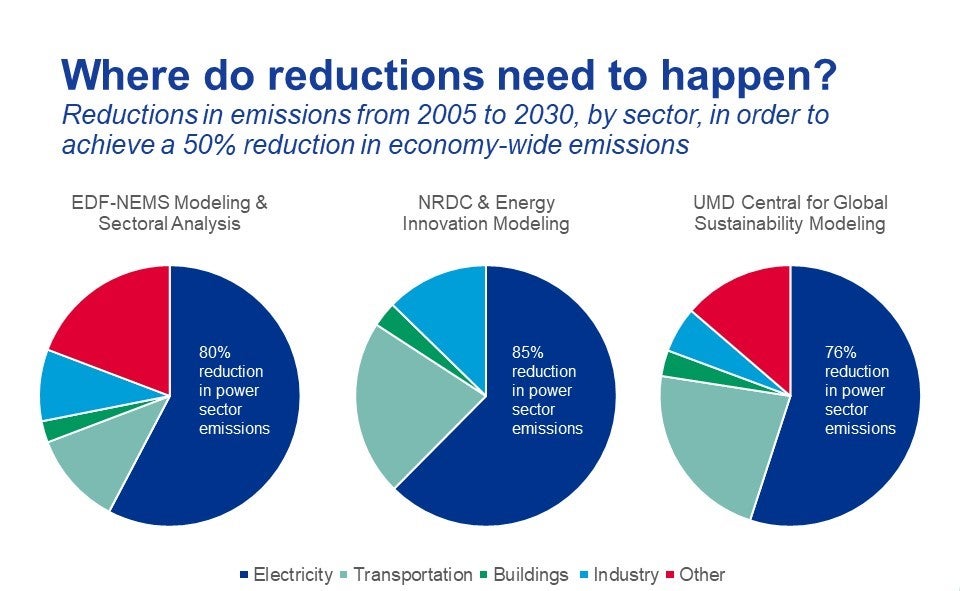 Where do reductions need to happen?

Reductions in emissions from 2005 to 2030, by sector, in order to achieve a 50% reduction in economy-wide emissions

EDF-NEMS Modeling & Sectoral Analysis

80% reduction in power sector emissions

NRDC & Energy Innovation Modeling

85% reduction in power sector emissions

UMD Central for Global Sustainability Modeling

76% reduction in power sector emissions

Electricity Transportation Buildings Industry Other